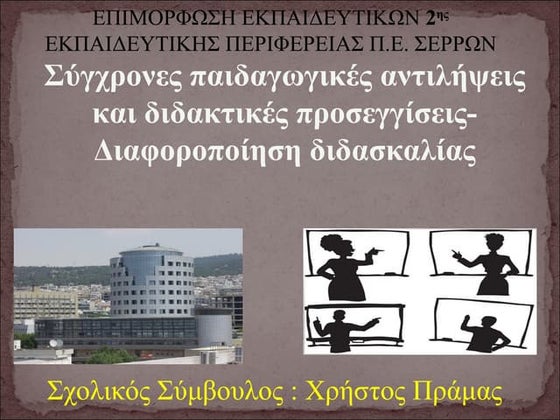 ΕΠΙΜΟΡΦΩΣΗ ΕΚΠΑΙΔΕΥΤΙΚΩΝ 2ης ΕΚΠΑΙΔΕΥΤΙΚΗΣ ΠΕΡΙΦΕΡΕΙΑΣ Π.Ε. ΣΕΡΡΩΝ

Σύγχρονες παιδαγωγικές αντιλήψεις και διδακτικές προσεγγίσεις- Διαφοροποίηση διδασκαλίας

Σχολικός Σύμβουλος : Χρήστος Πράμας